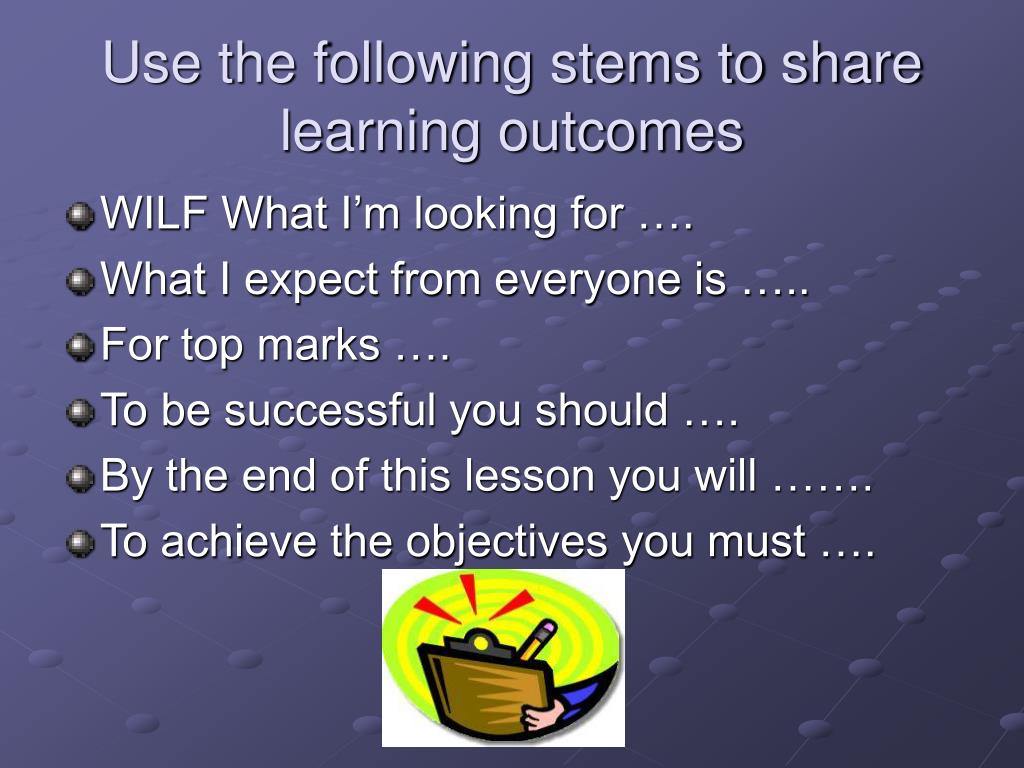 Use the following stems to share learning outcomes

WILF What I'm looking for ….
What I expect from everyone is …..
For top marks ….
To be successful you should ….
By the end of this lesson you will …….
To achieve the objectives you must ….